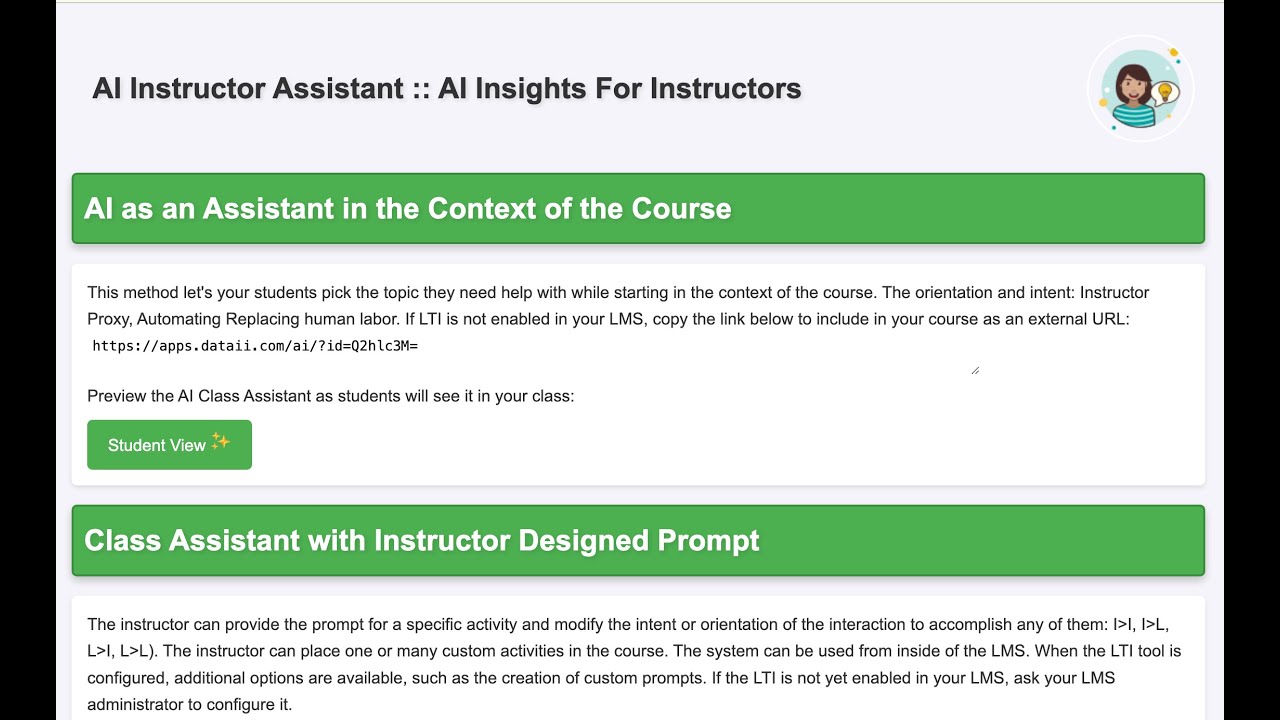 AI Instructor Assistant :: AI Insights For Instructors

AI as an Assistant in the Context of the Course

This method let's your students pick the topic they need help with while starting in the context of the course. The orientation and intent: Instructor Proxy, Automating Replacing human labor. If LTI is not enabled in your LMS, copy the link below to include in your course as an external URL:

https://apps.dataii.com/ai/?id=Q2hlc3M=

Preview the AI Class Assistant as students will see it in your class:

Student View ✨

Class Assistant with Instructor Designed Prompt

The instructor can provide the prompt for a specific activity and modify the intent or orientation of the interaction to accomplish any of them: I>I, I>L, L>I, L>L). The instructor can place one or many custom activities in the course. The system can be used from inside of the LMS. When the LTI tool is configured, additional options are available, such as the creation of custom prompts. If the LTI is not yet enabled in your LMS, ask your LMS administrator to configure it.